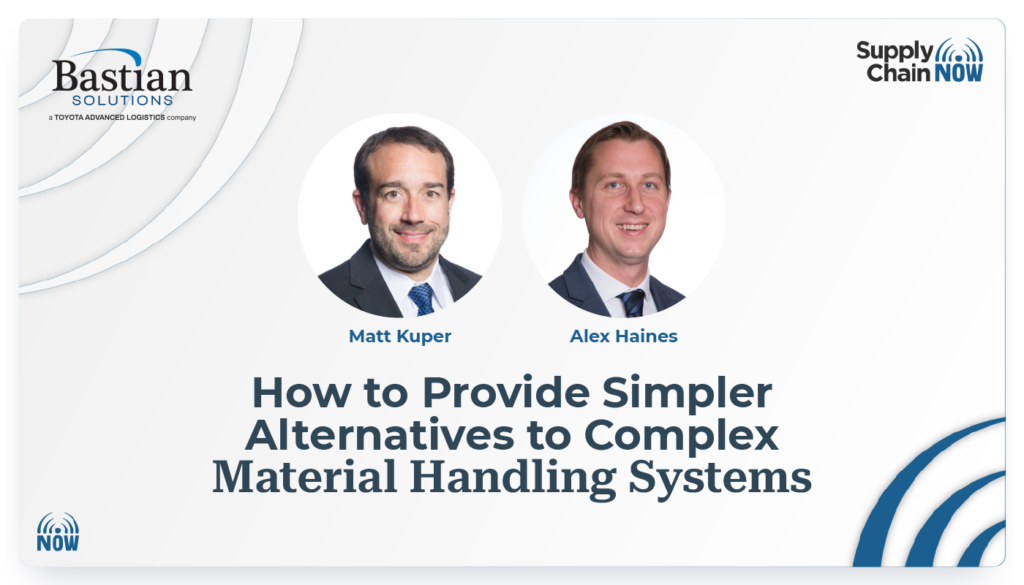 Bastian
SOLUTIONS
a TOYOTA ADVANCED LOGISTICS company

Supply Chain NOW

Matt Kuper

Alex Haines

How to Provide Simpler Alternatives to Complex Material Handling Systems

NOW